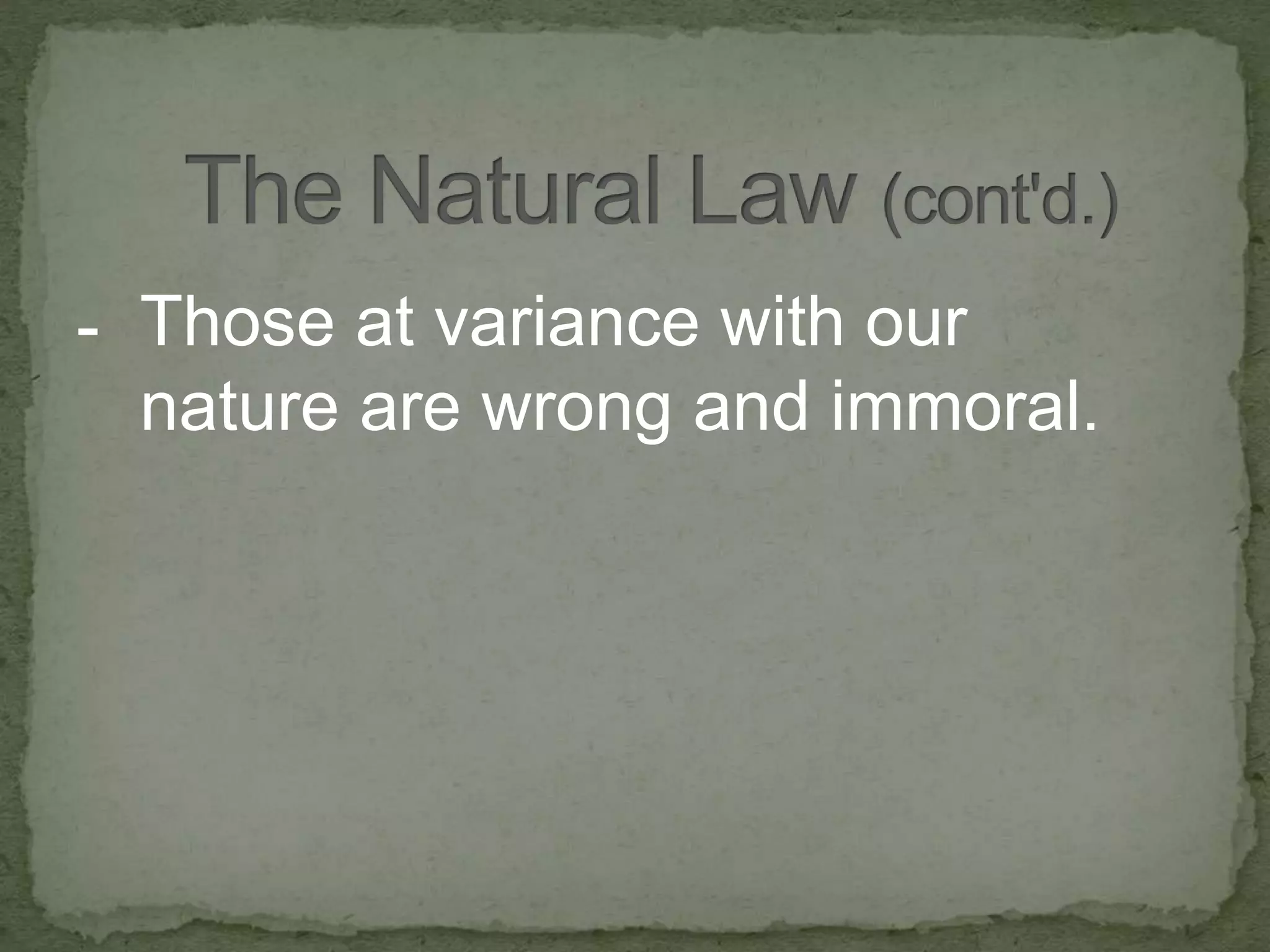 The Natural Law (cont'd.)

- Those at variance with our nature are wrong and immoral.